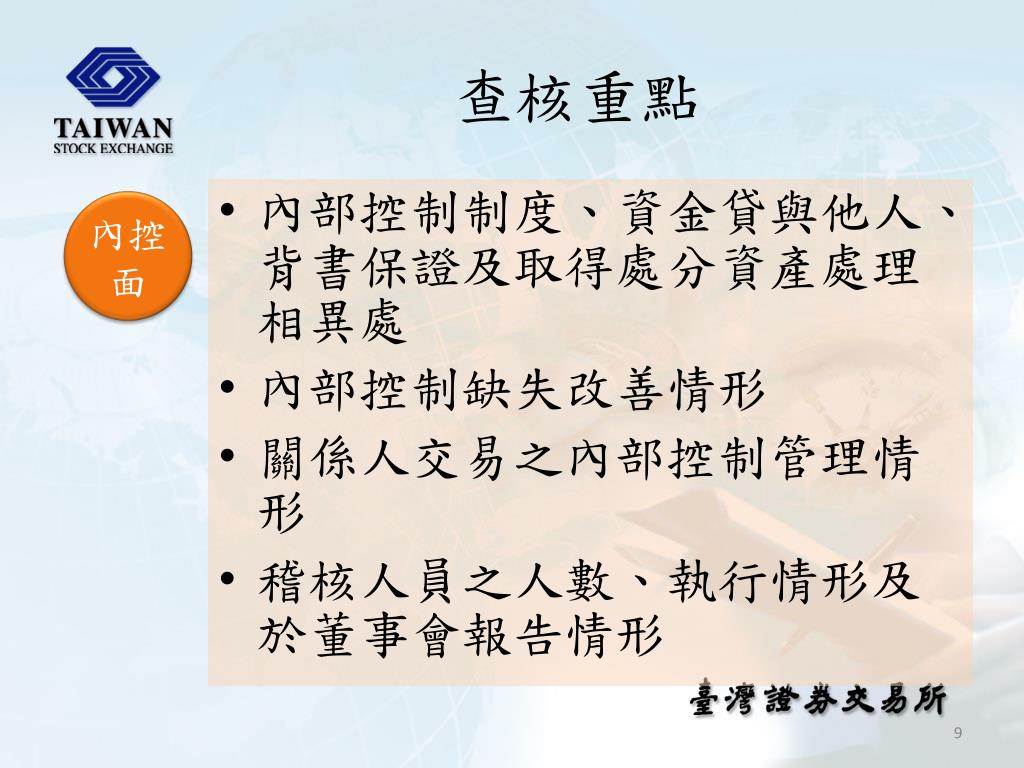 TAIWAN
STOCK EXCHANGE

查核重點

內控面

• 內部控制制度、資金貸與他人、背書保證及取得處分資產處理相異處
• 內部控制缺失改善情形
• 關係人交易之內部控制管理情形
• 稽核人員之人數、執行情形及於董事會報告情形

臺灣證券交易所

9